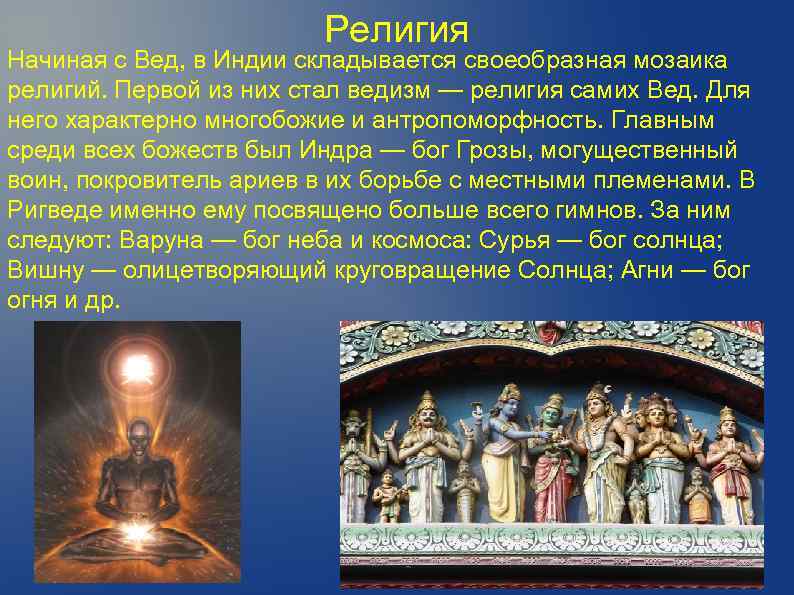 Религия

Начиная с Вед, в Индии складывается своеобразная мозаика религий. Первой из них стал ведизм — религия самих Вед. Для него характерно многобожие и антропоморфность. Главным среди всех божеств был Индра — бог Грозы, могущественный воин, покровитель ариев в их борьбе с местными племенами. В Ригведе именно ему посвящено больше всего гимнов. За ним следуют: Варуна — бог неба и космоса: Сурья — бог солнца; Вишну — олицетворяющий круговращение Солнца; Агни — бог огня и др.